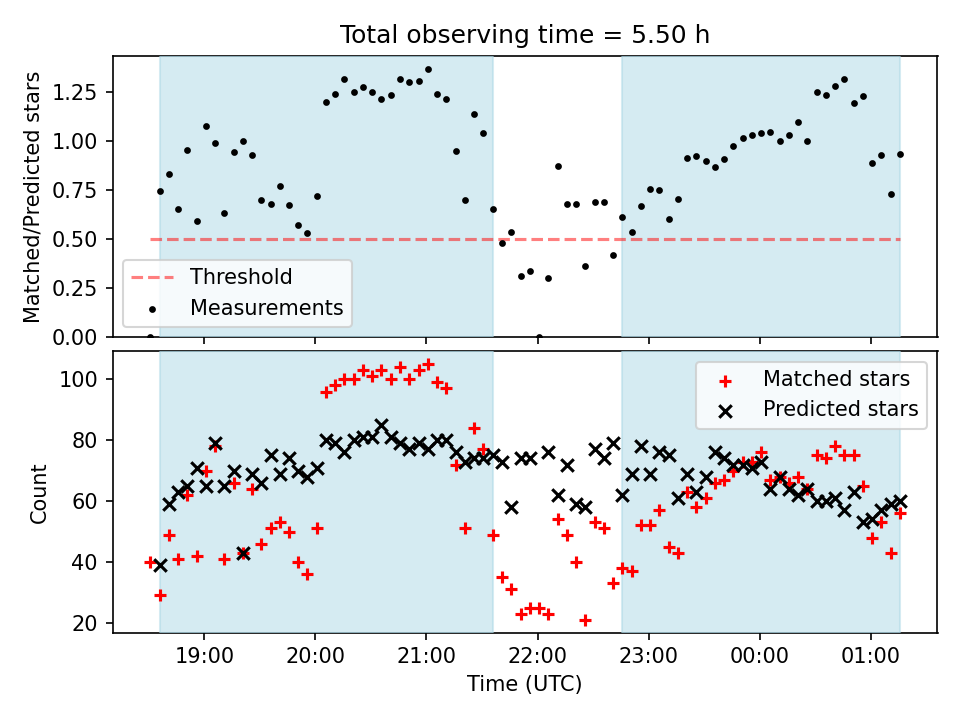 Total observing time = 5.50 h

Matched/Predicted stars

1.25
1.00
0.75
0.50
0.25
0.00

Threshold
Measurements

Count

100
80
60
40
20

Matched stars
Predicted stars

19:00
20:00
21:00
22:00
23:00
00:00
01:00

Time (UTC)